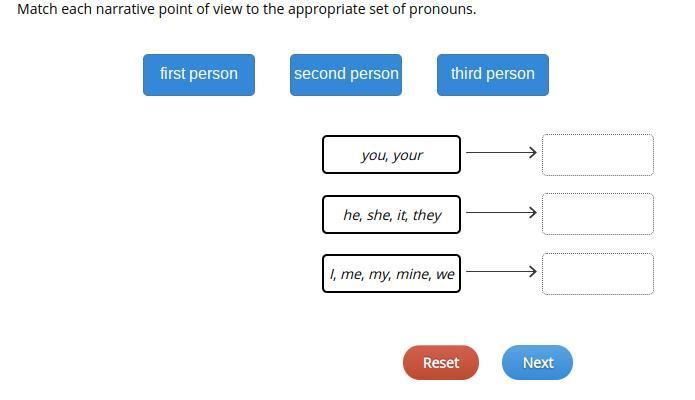 Match each narrative point of view to the appropriate set of pronouns.

first person

second person

third person

you, your

he, she, it, they

I, me, my, mine, we

Reset

Next